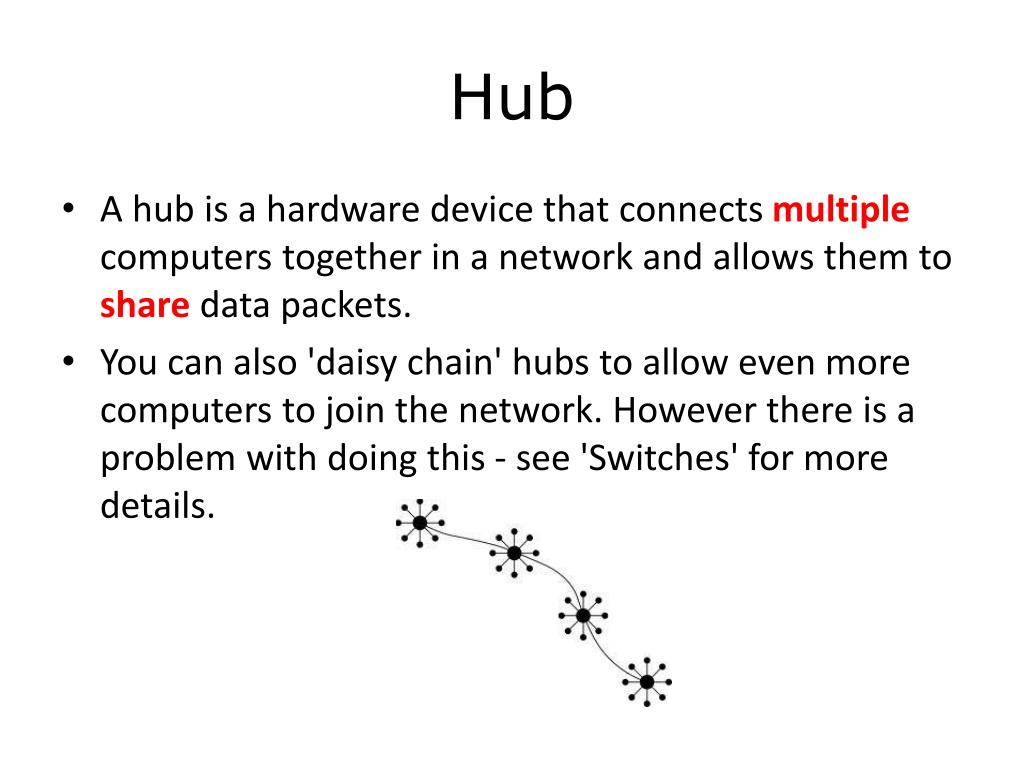 Hub

• A hub is a hardware device that connects multiple computers together in a network and allows them to share data packets.
• You can also 'daisy chain' hubs to allow even more computers to join the network. However there is a problem with doing this - see 'Switches' for more details.